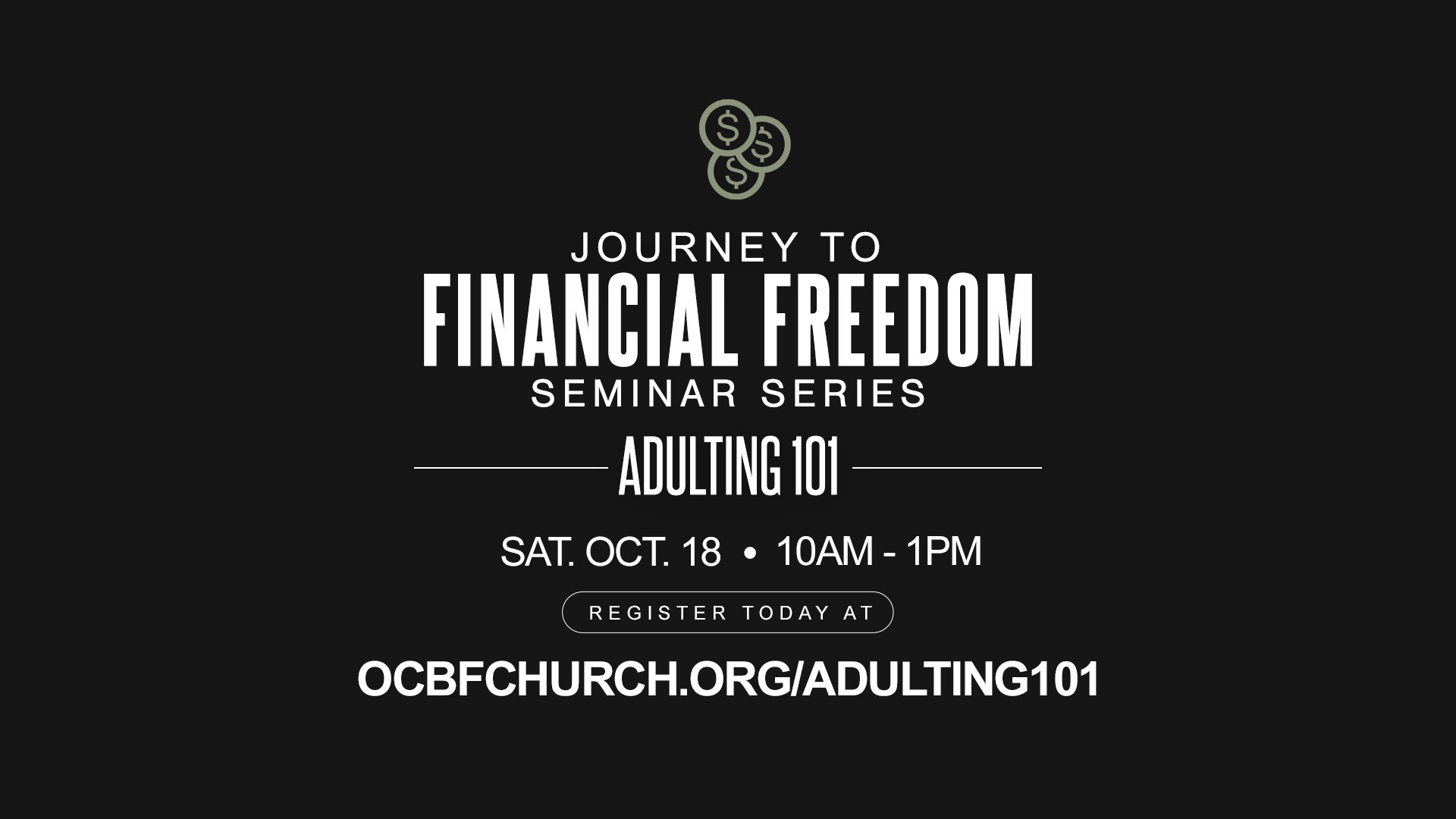 $ $ $

JOURNEY TO
FINANCIAL FREEDOM
SEMINAR SERIES

ADULTING 101

SAT. OCT. 18 • 10AM - 1PM

REGISTER TODAY AT

OCBFCHURCH.ORG/ADULTING101